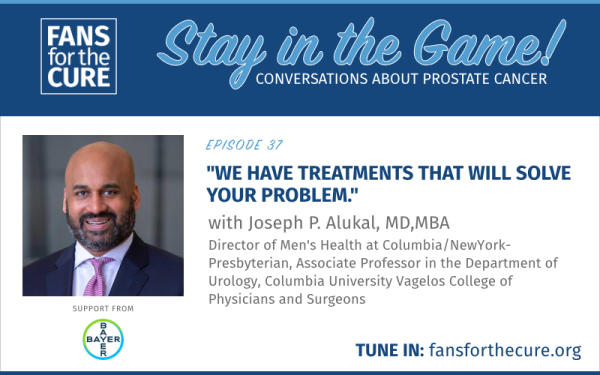 FANS for the CURE

Stay in the Game!
CONVERSATIONS ABOUT PROSTATE CANCER

EPISODE 37

"WE HAVE TREATMENTS THAT WILL SOLVE YOUR PROBLEM."

with Joseph P. Alukal, MD,MBA

Director of Men's Health at Columbia/NewYork-Presbyterian, Associate Professor in the Department of Urology, Columbia University Vagelos College of Physicians and Surgeons

SUPPORT FROM

BAYER BAYER

TUNE IN: fansforthecure.org